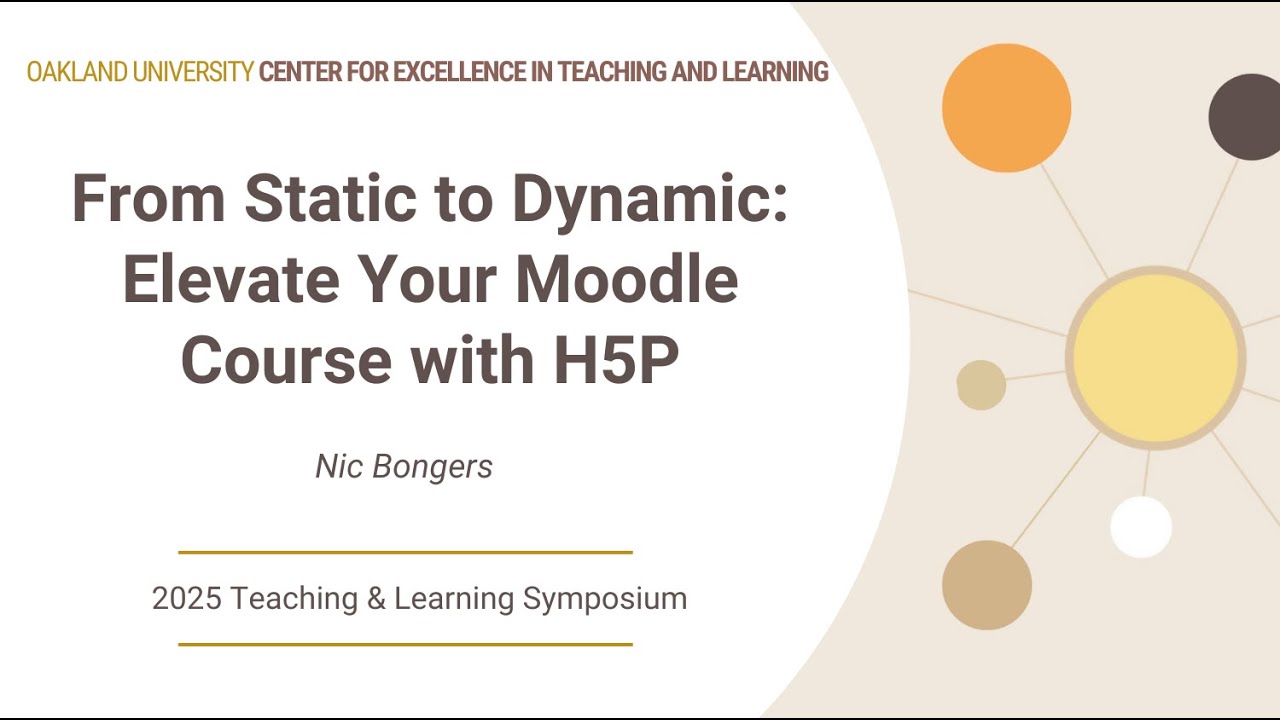 OAKLAND UNIVERSITY CENTER FOR EXCELLENCE IN TEACHING AND LEARNING

From Static to Dynamic: Elevate Your Moodle Course with H5P

Nic Bongers

2025 Teaching & Learning Symposium